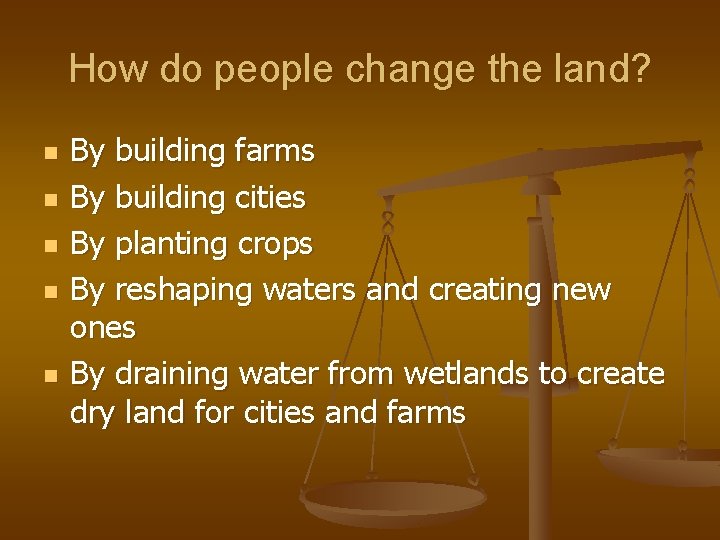 How do people change the land?

- By building farms
- By building cities
- By planting crops
- By reshaping waters and creating new ones
- By draining water from wetlands to create dry land for cities and farms